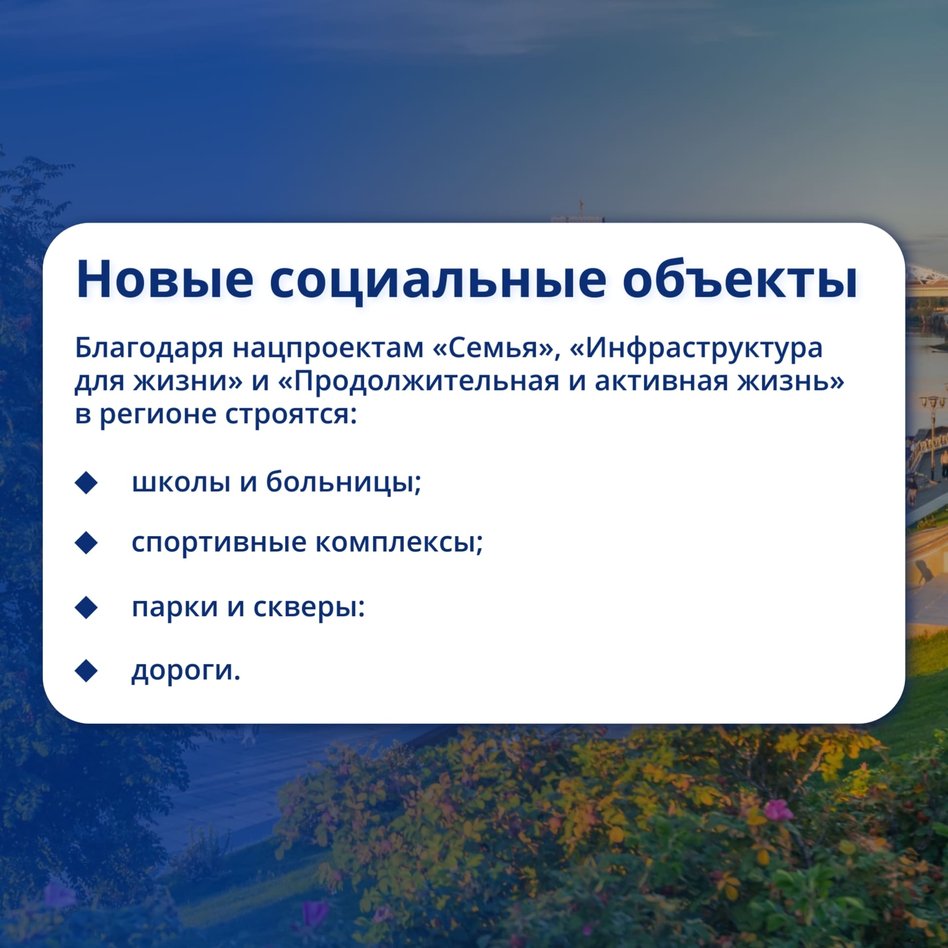 Новые социальные объекты

Благодаря нацпроектам «Семья», «Инфраструктура для жизни» и «Продолжительная и активная жизнь» в регионе строятся:

◆ школы и больницы;

◆ спортивные комплексы;

◆ парки и скверы:

◆ дороги.